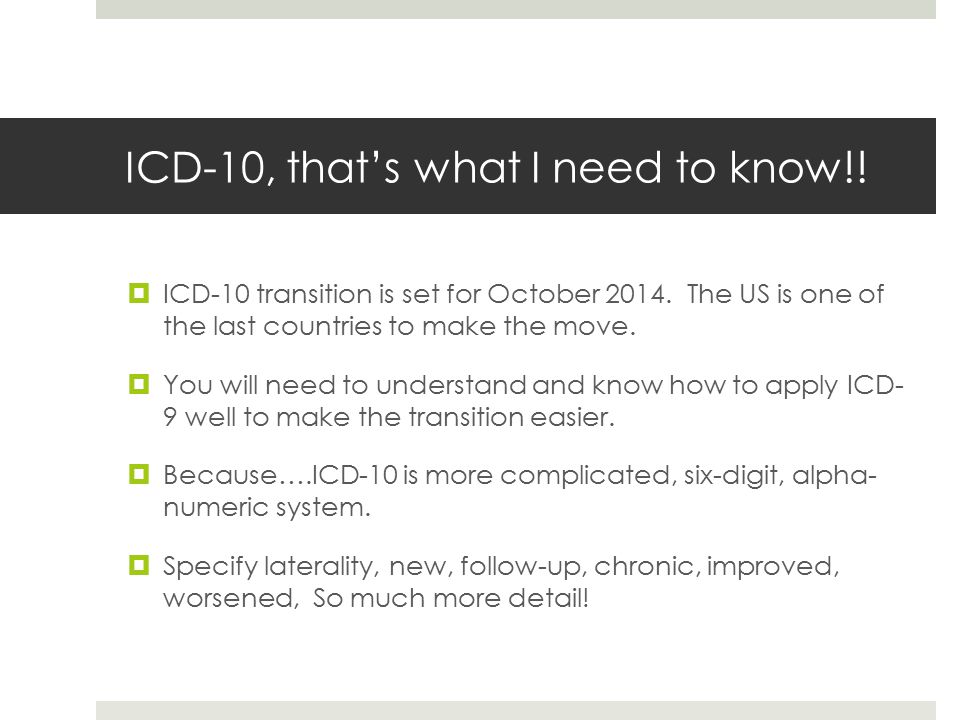 ICD-10, that's what I need to know!!

ICD-10 transition is set for October 2014.  The US is one of the last countries to make the move.

You will need to understand and know how to apply ICD-9 well to make the transition easier.

Because….ICD-10 is more complicated, six-digit, alpha-numeric system.

Specify laterality, new, follow-up, chronic, improved, worsened,  So much more detail!